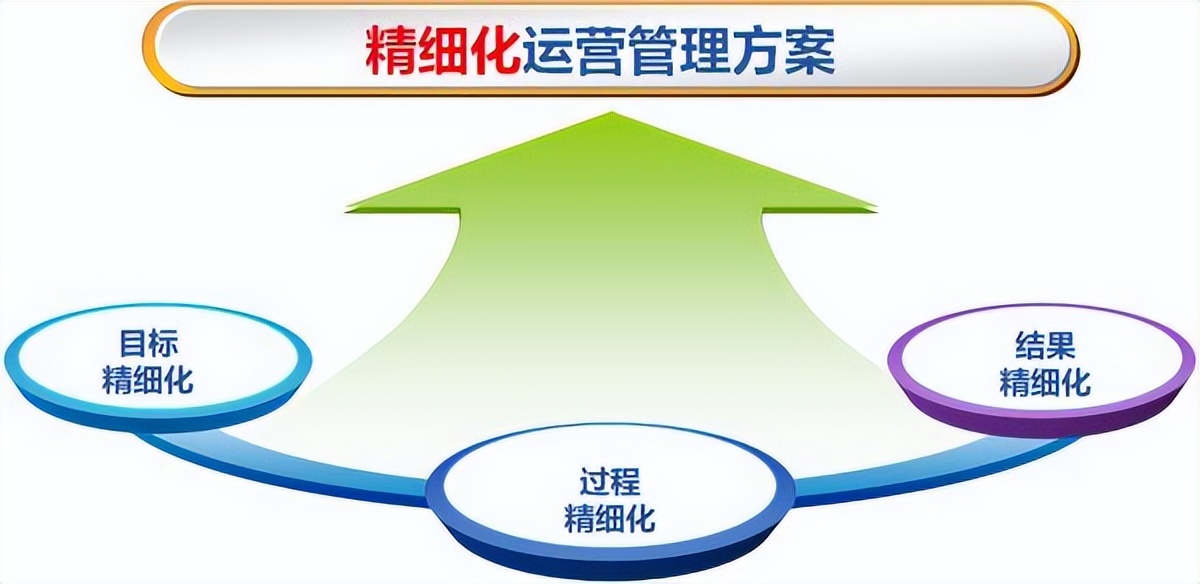 精细化运营管理方案

目标
精细化

过程
精细化

结果
精细化